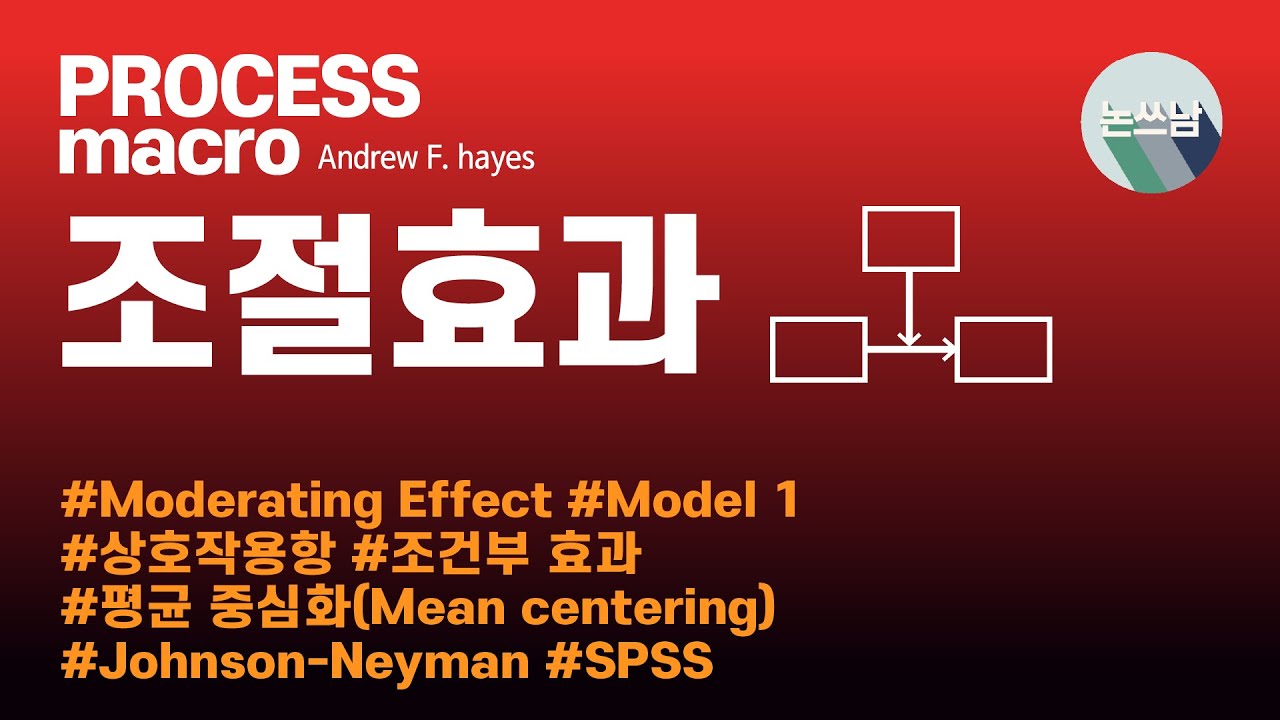 PROCESS macro Andrew F. hayes

논쓰남

조절효과

#Moderating Effect #Model 1
#상호작용항 #조건부 효과
#평균 중심화(Mean centering)
#Johnson-Neyman #SPSS